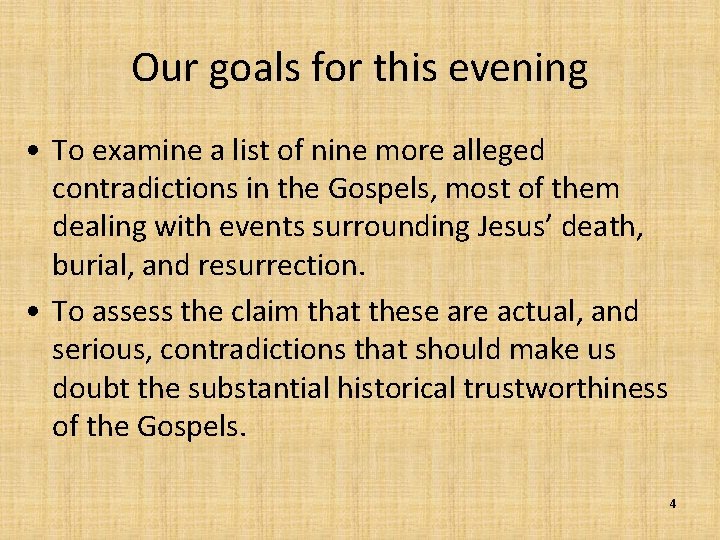 Our goals for this evening

• To examine a list of nine more alleged contradictions in the Gospels, most of them dealing with events surrounding Jesus' death, burial, and resurrection.

• To assess the claim that these are actual, and serious, contradictions that should make us doubt the substantial historical trustworthiness of the Gospels.

4